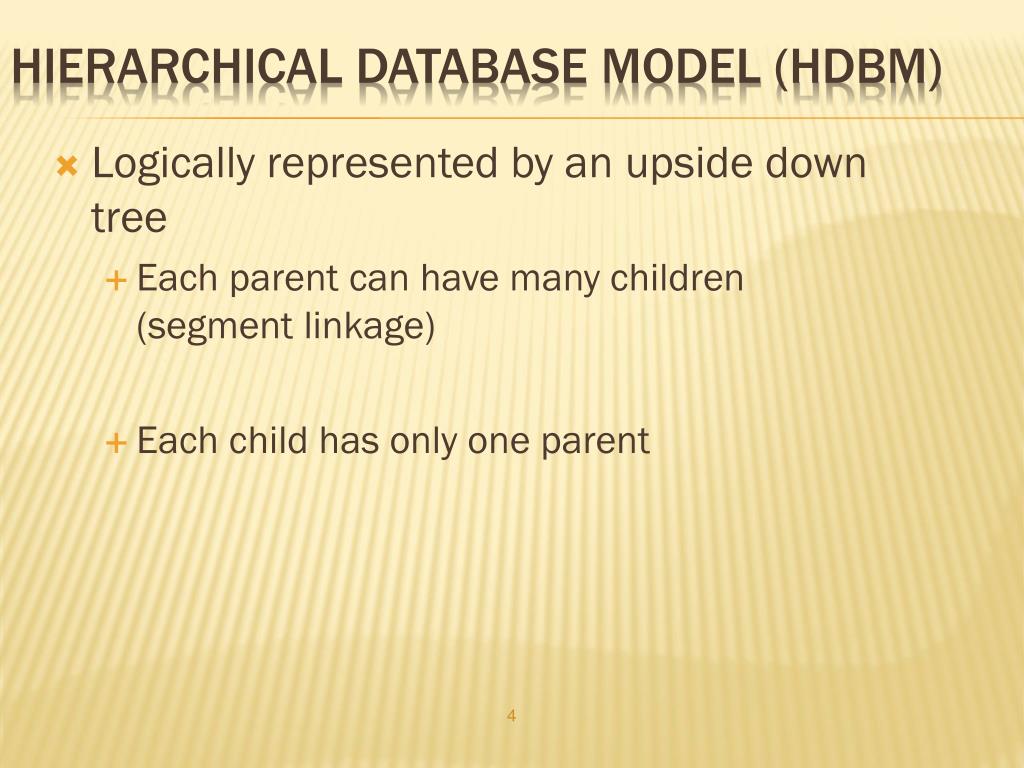 HIERARCHICAL DATABASE MODEL (HDBM)

Logically represented by an upside down tree

Each parent can have many children (segment linkage)

Each child has only one parent

4